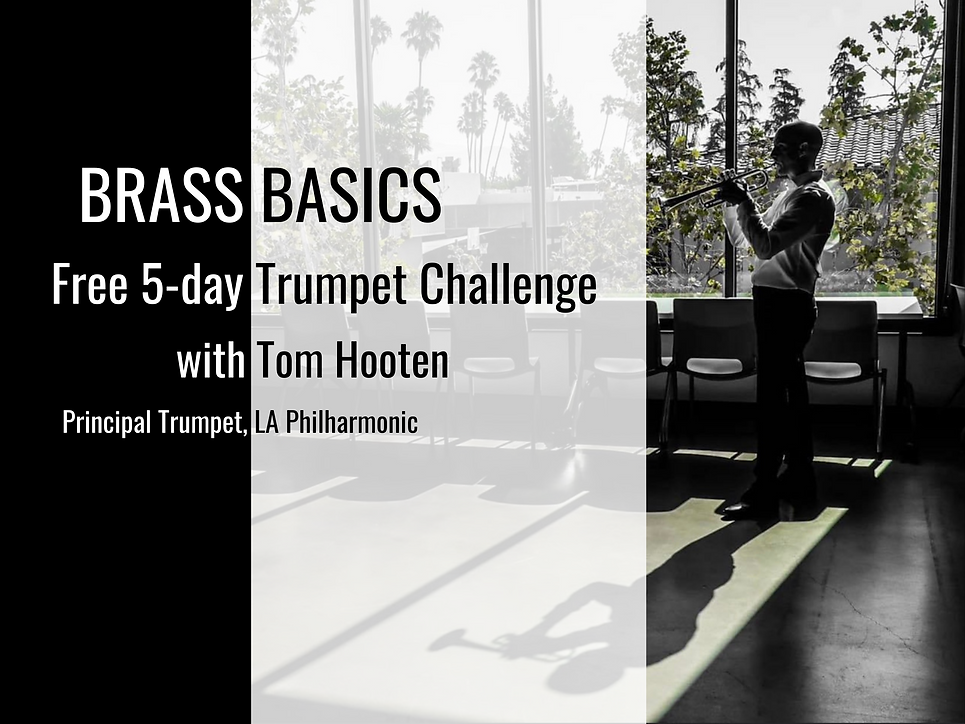 BRASS BASICS

Free 5-day Trumpet Challenge

with Tom Hooten

Principal Trumpet, LA Philharmonic